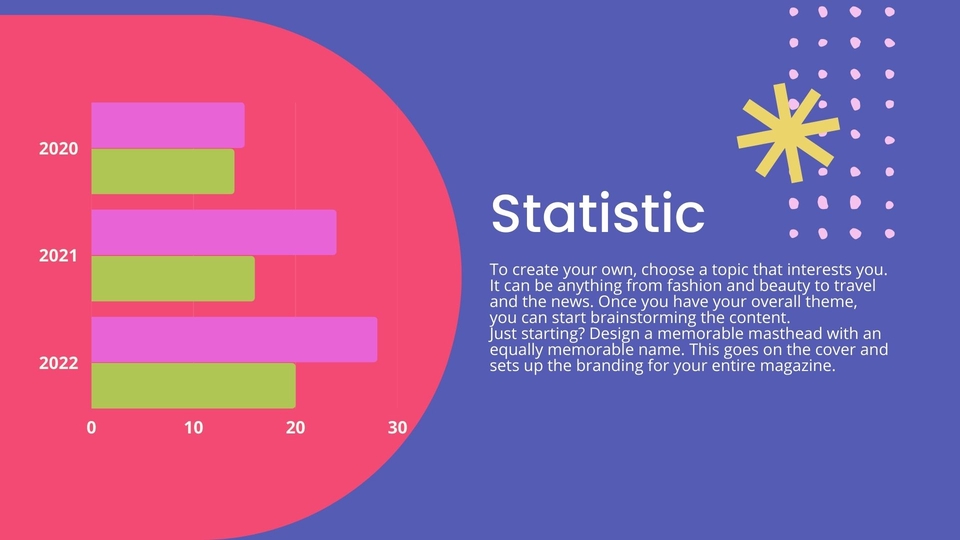 2020

2021

2022

0 10 20 30

Statistic

To create your own, choose a topic that interests you. It can be anything from fashion and beauty to travel and the news. Once you have your overall theme, you can start brainstorming the content.
Just starting? Design a memorable masthead with an equally memorable name. This goes on the cover and sets up the branding for your entire magazine.